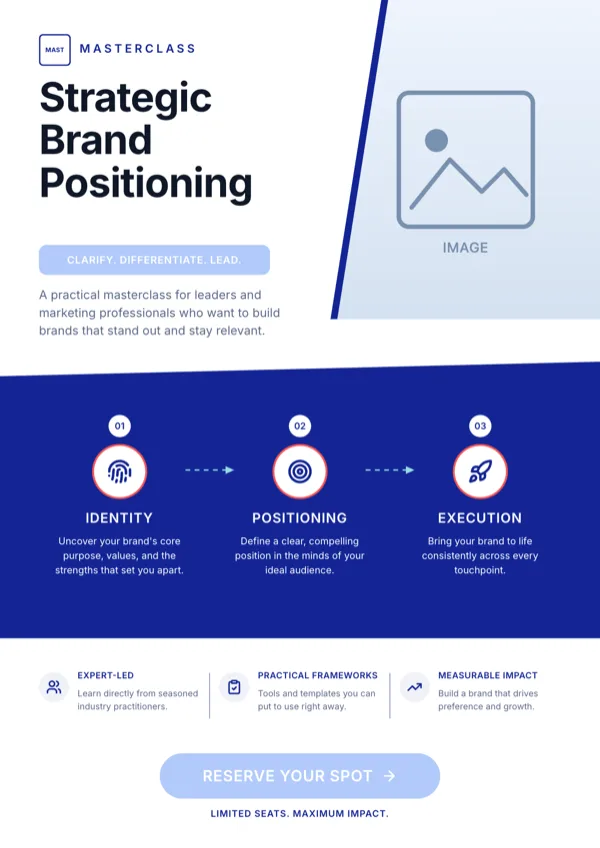 MAST MASTERCLASS

Strategic Brand Positioning

CLARIFY. DIFFERENTIATE. LEAD.

A practical masterclass for leaders and marketing professionals who want to build brands that stand out and stay relevant.

IMAGE

01

IDENTITY

Uncover your brand's core purpose, values, and the strengths that set you apart.

02

POSITIONING

Define a clear, compelling position in the minds of your ideal audience.

03

EXECUTION

Bring your brand to life consistently across every touchpoint.

EXPERT-LED

Learn directly from seasoned industry practitioners.

PRACTICAL FRAMEWORKS

Tools and templates you can put to use right away.

MEASURABLE IMPACT

Build a brand that drives preference and growth.

RESERVE YOUR SPOT →

LIMITED SEATS. MAXIMUM IMPACT.